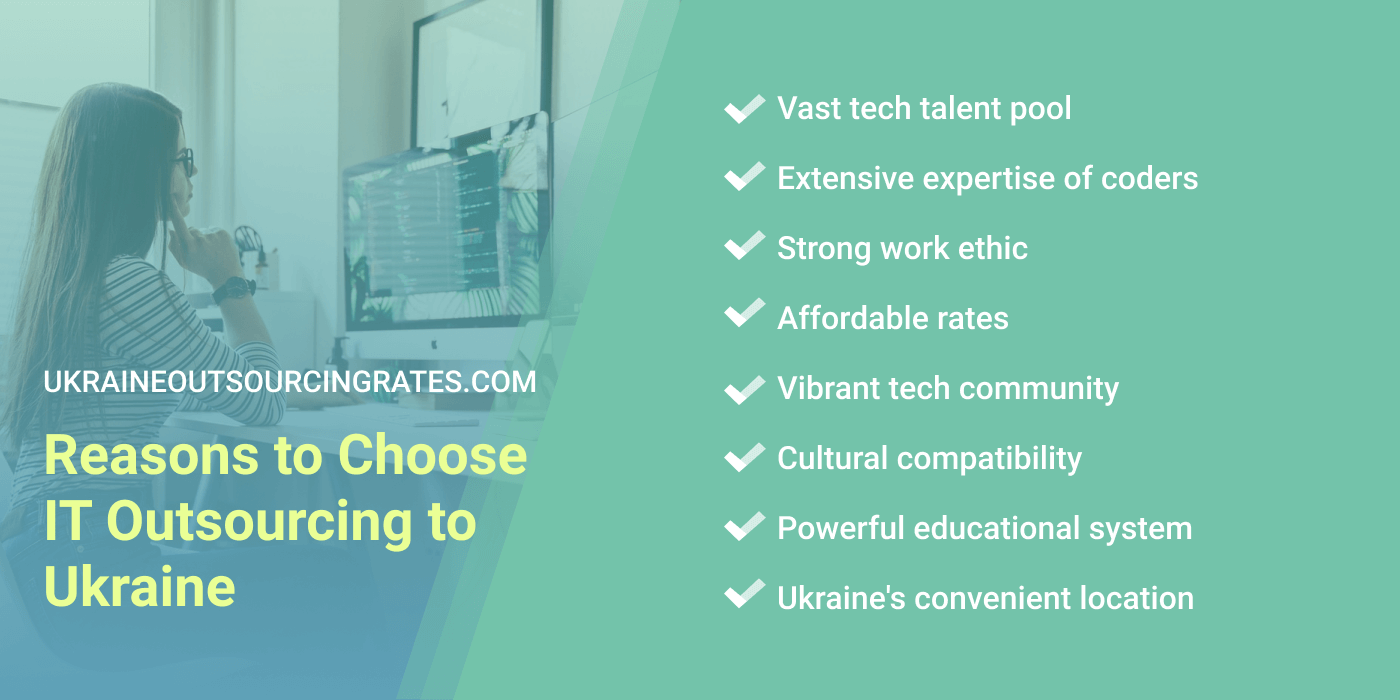 UKRAINEOUTSOURCINGRATES.COM

Reasons to Choose IT Outsourcing to Ukraine

Vast tech talent pool

Extensive expertise of coders

Strong work ethic

Affordable rates

Vibrant tech community

Cultural compatibility

Powerful educational system

Ukraine's convenient location